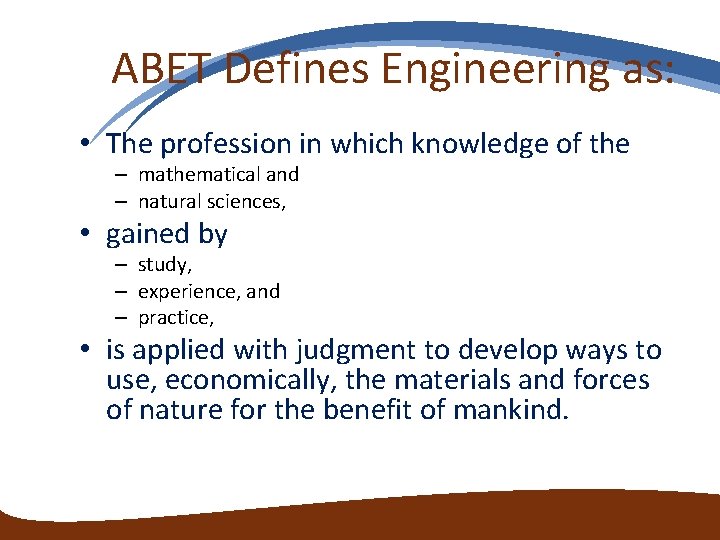 ABET Defines Engineering as:

• The profession in which knowledge of the
– mathematical and
– natural sciences,

• gained by
– study,
– experience, and
– practice,

• is applied with judgment to develop ways to use, economically, the materials and forces of nature for the benefit of mankind.